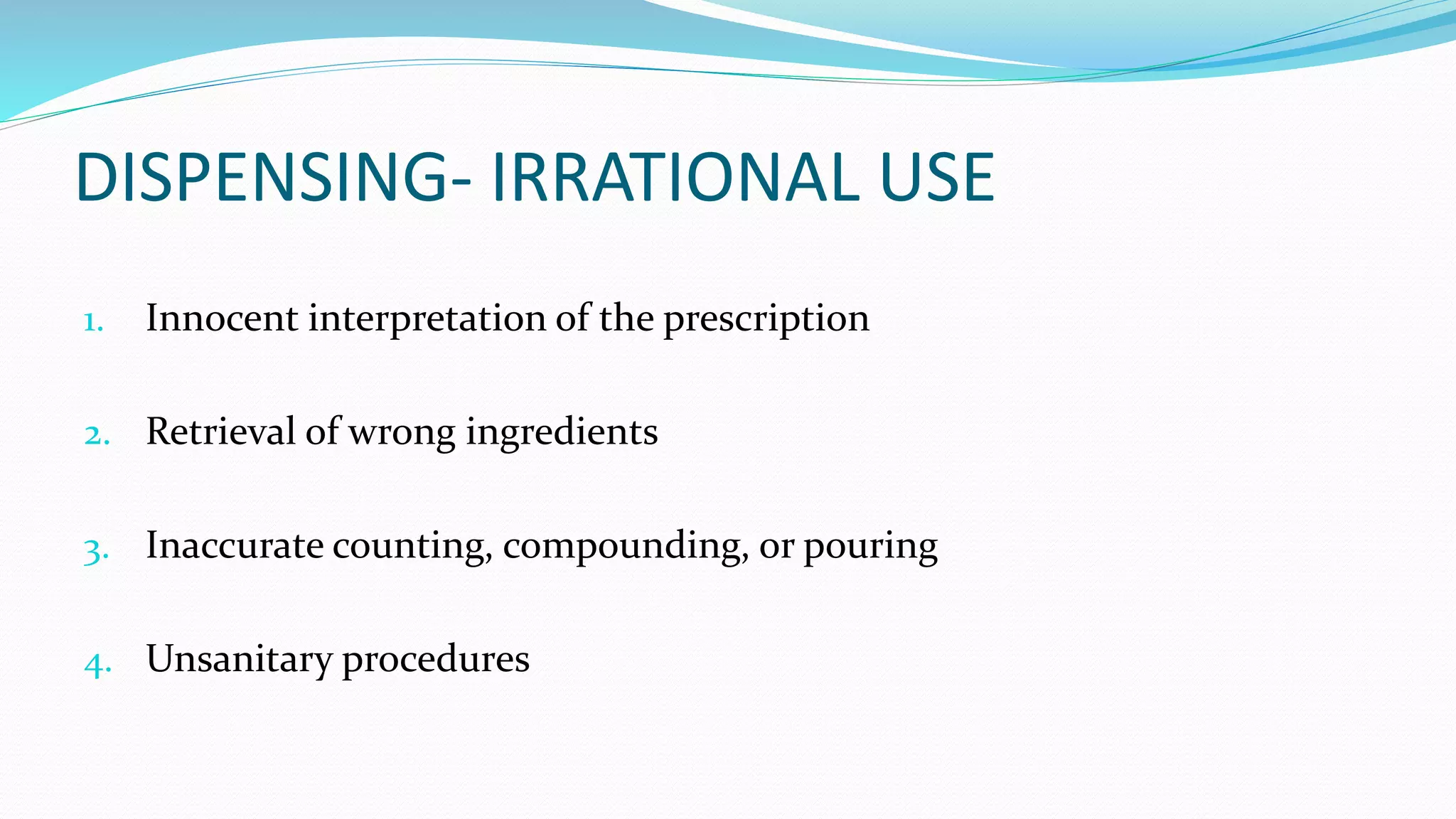 DISPENSING- IRRATIONAL USE

1. Innocent interpretation of the prescription

2. Retrieval of wrong ingredients

3. Inaccurate counting, compounding, or pouring

4. Unsanitary procedures